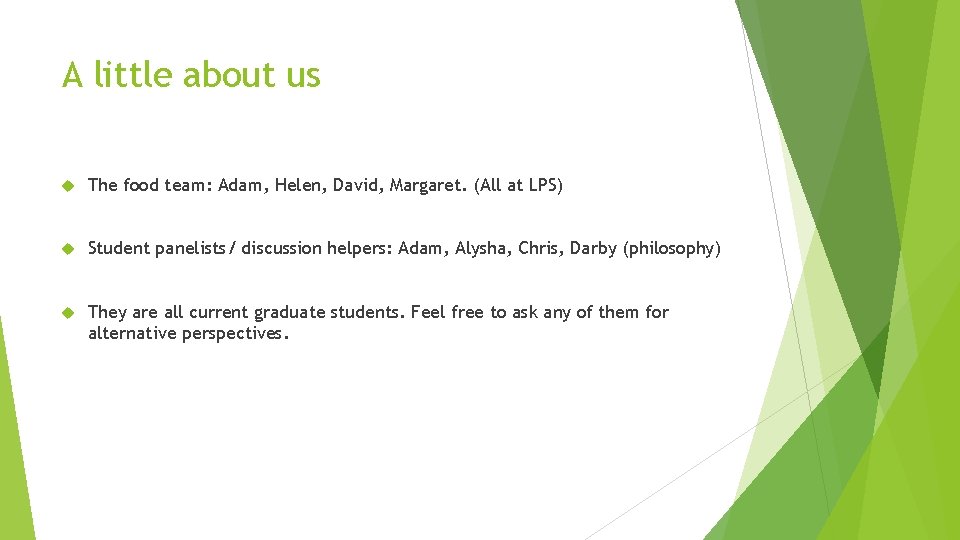 A little about us

The food team: Adam, Helen, David, Margaret. (All at LPS)

Student panelists / discussion helpers: Adam, Alysha, Chris, Darby (philosophy)

They are all current graduate students. Feel free to ask any of them for alternative perspectives.